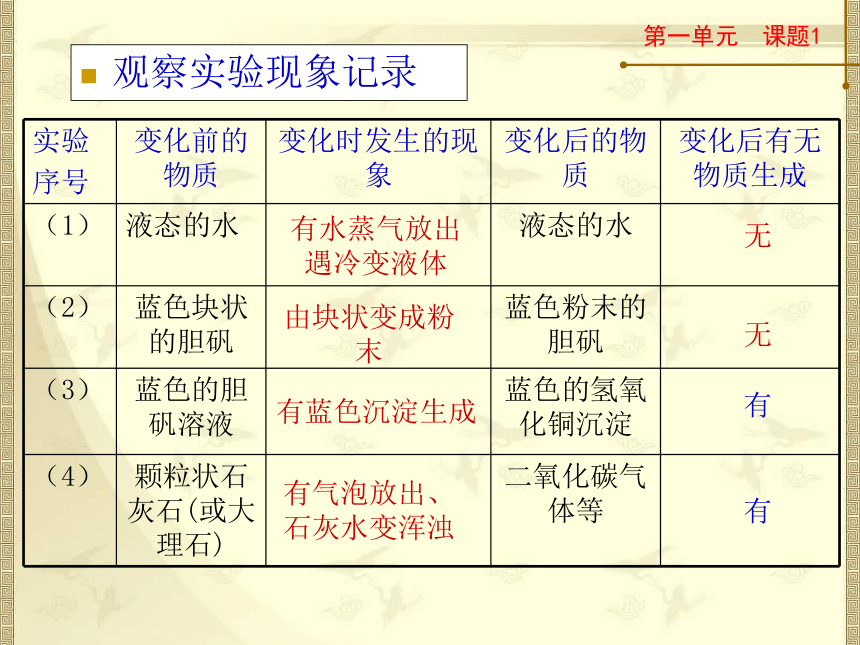 第一单元 课题1

观察实验现象记录

| 实验序号 | 变化前的物质 | 变化时发生的现象 | 变化后的物质 | 变化后有无物质生成 |
|---|---|---|---|---|
| （1） | 液态的水 | 有水蒸气放出遇冷变液体 | 液态的水 | 无 |
| （2） | 蓝色块状的胆矾 | 由块状变成粉末 | 蓝色粉末的胆矾 | 无 |
| （3） | 蓝色的胆矾溶液 | 有蓝色沉淀生成 | 蓝色的氢氧化铜沉淀 | 有 |
| （4） | 颗粒状石灰石(或大理石) | 有气泡放出、石灰水变浑浊 | 二氧化碳气体等 | 有 |